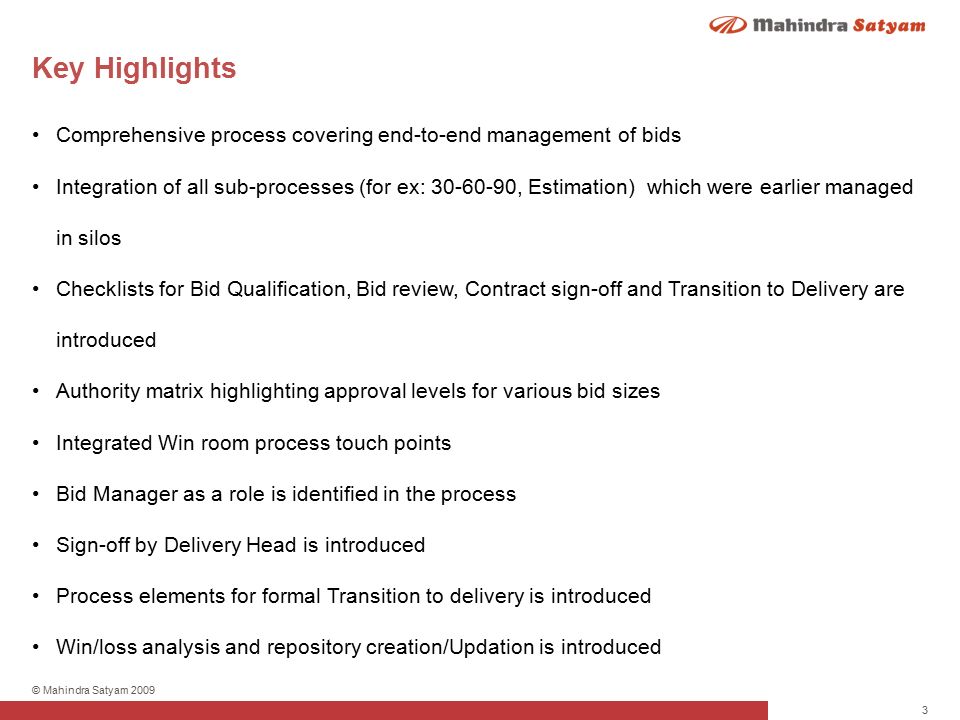 Mahindra Satyam

Key Highlights

• Comprehensive process covering end-to-end management of bids

• Integration of all sub-processes (for ex: 30-60-90, Estimation) which were earlier managed in silos

• Checklists for Bid Qualification, Bid review, Contract sign-off and Transition to Delivery are introduced

• Authority matrix highlighting approval levels for various bid sizes

• Integrated Win room process touch points

• Bid Manager as a role is identified in the process

• Sign-off by Delivery Head is introduced

• Process elements for formal Transition to delivery is introduced

• Win/loss analysis and repository creation/Updation is introduced

© Mahindra Satyam 2009

3